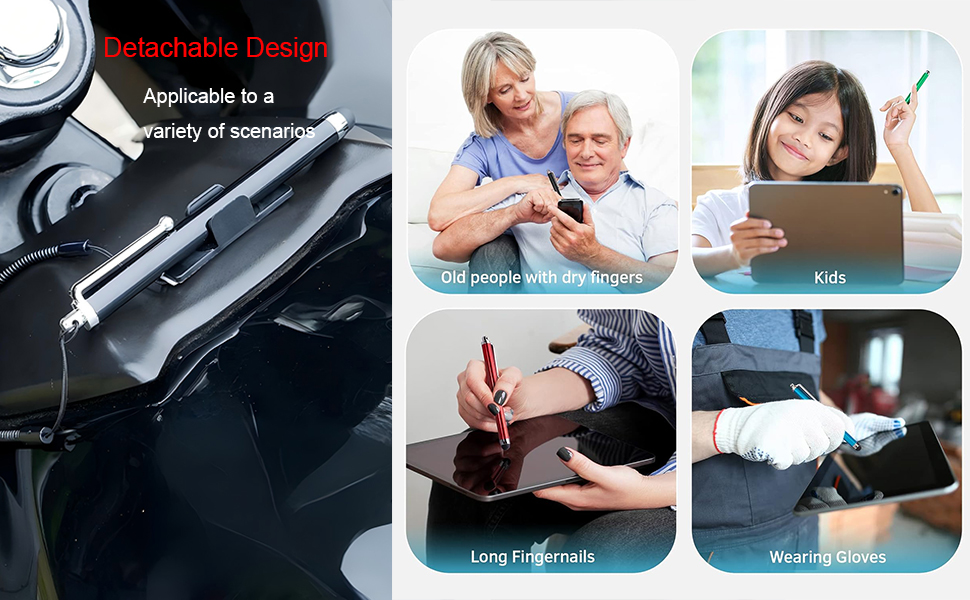 Detachable Design

Applicable to a variety of scenarios

Old people with dry fingers

Kids

Long Fingernails

Wearing Gloves